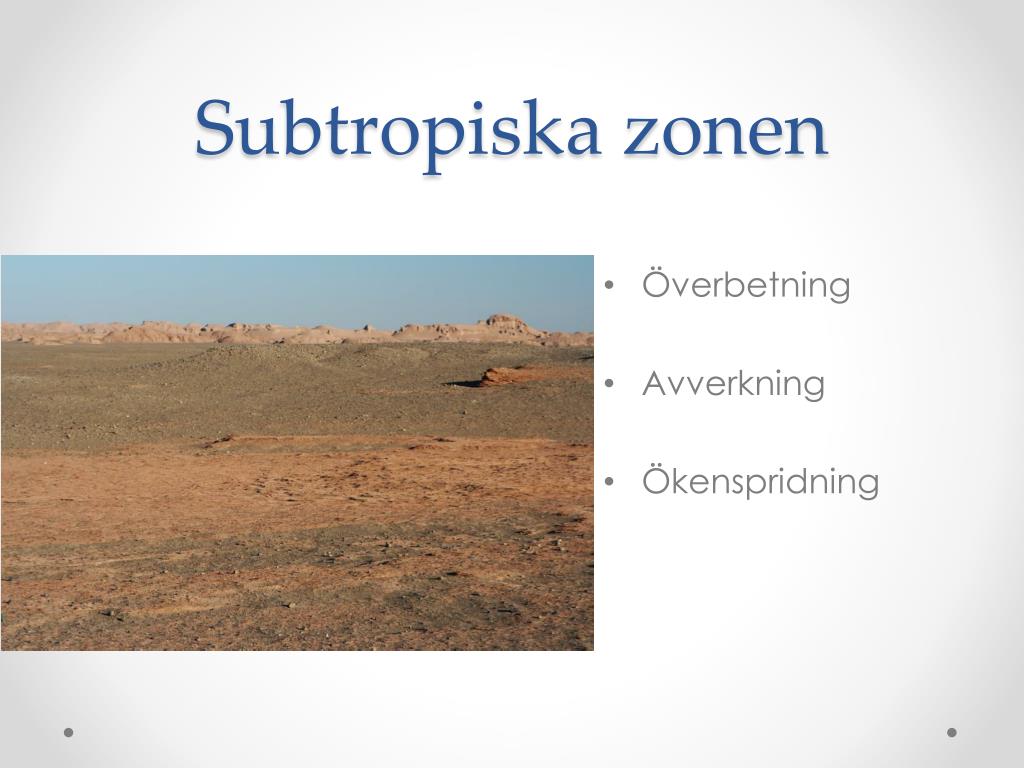 Subtropiska zonen

• Överbetning

• Avverkning

• Ökenspridning